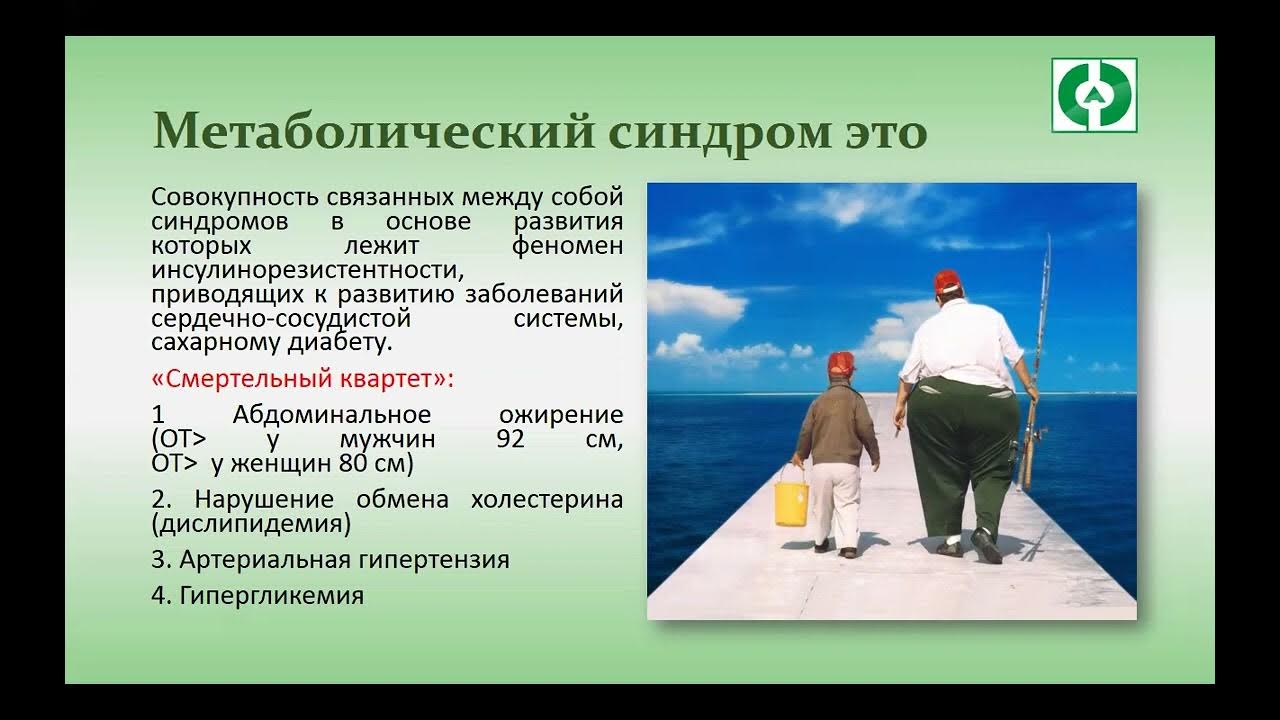 Метаболический синдром это

Совокупность связанных между собой синдромов в основе развития которых лежит феномен инсулинорезистентности, приводящих к развитию заболеваний сердечно-сосудистой системы, сахарному диабету.

«Смертельный квартет»:

1 Абдоминальное ожирение (ОТ> у мужчин 92 см, ОТ> у женщин 80 см)

2. Нарушение обмена холестерина (дислипидемия)

3. Артериальная гипертензия

4. Гипергликемия